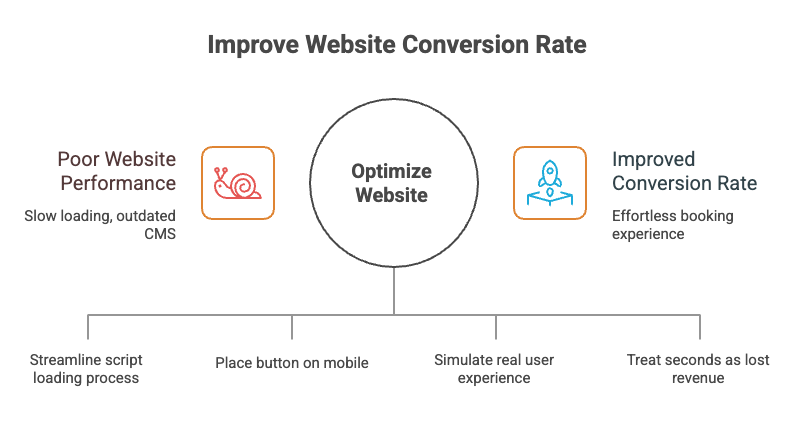 Improve Website Conversion Rate

Poor Website Performance

Slow loading, outdated CMS

Optimize Website

Improved Conversion Rate

Effortless booking experience

Streamline script loading process

Place button on mobile

Simulate real user experience

Treat seconds as lost revenue